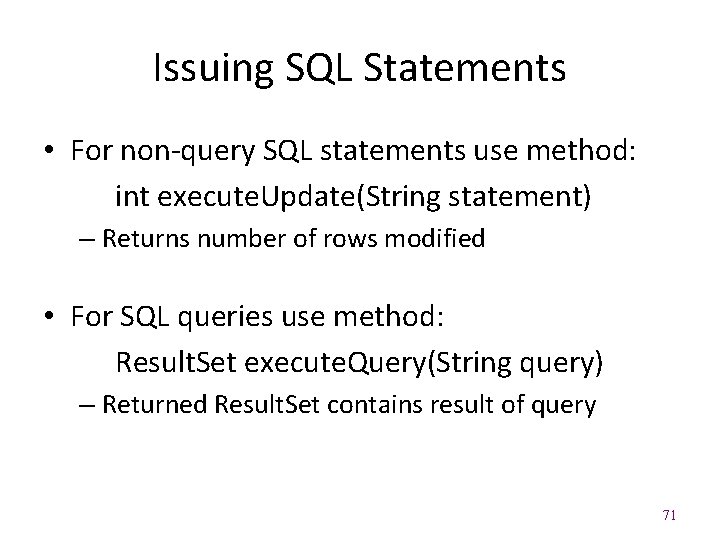 Issuing SQL Statements

• For non-query SQL statements use method:

int executeUpdate(String statement)

– Returns number of rows modified

• For SQL queries use method:

ResultSet executeQuery(String query)

– Returned ResultSet contains result of query

71